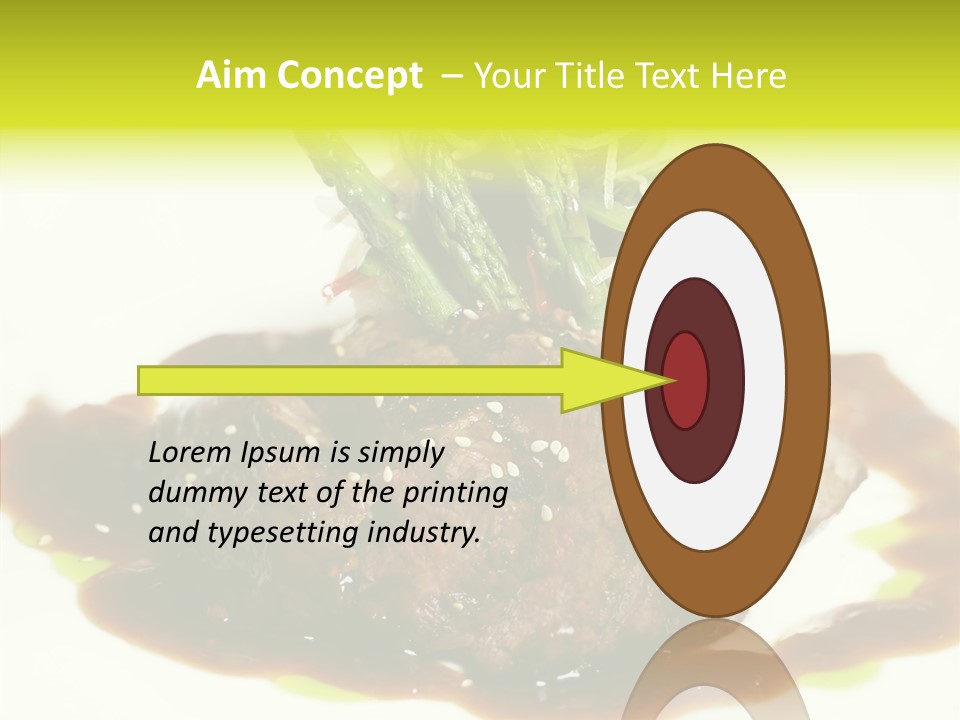 Aim Concept – Your Title Text Here

Lorem Ipsum is simply dummy text of the printing and typesetting industry.